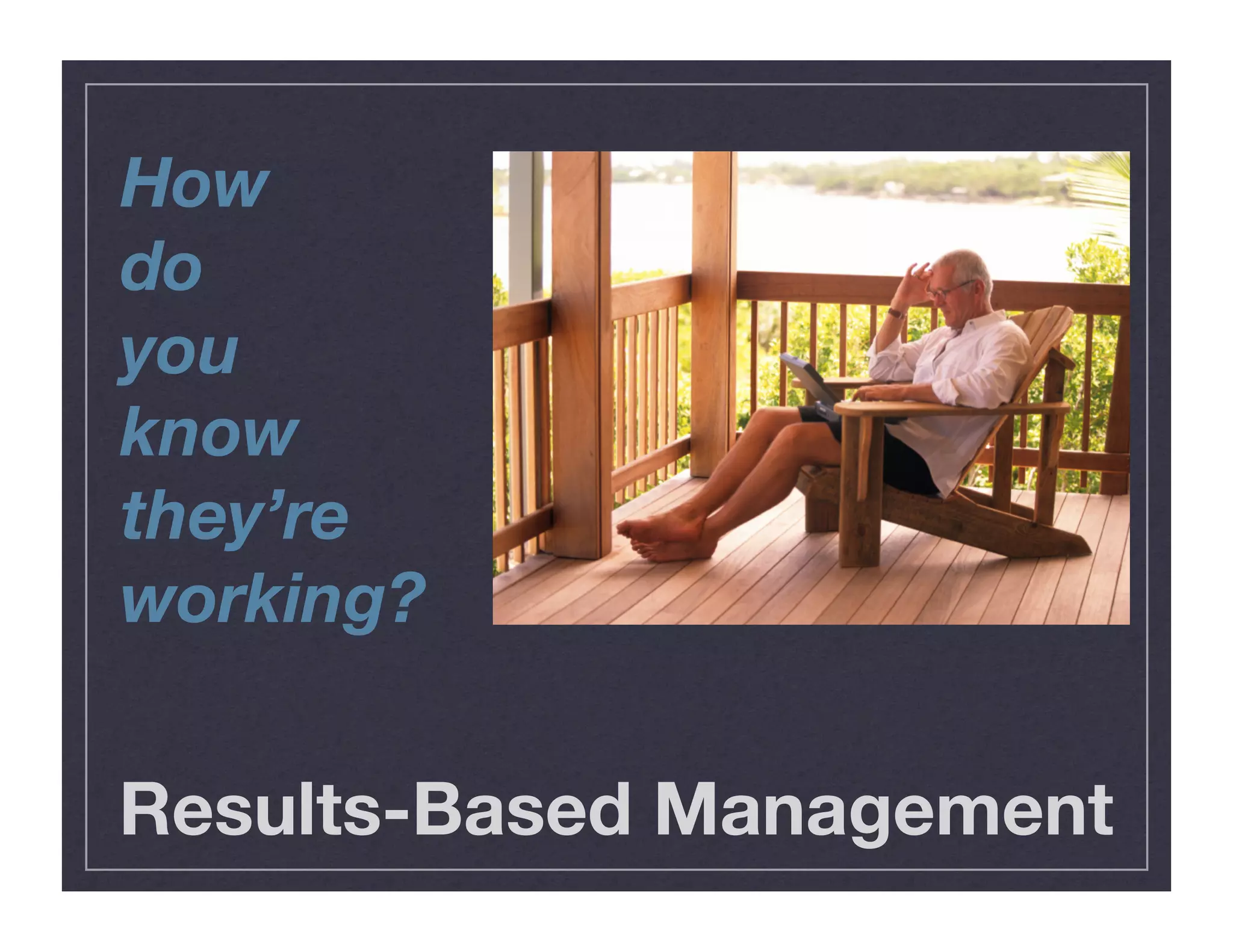 How do you know they’re working?

Results-Based Management